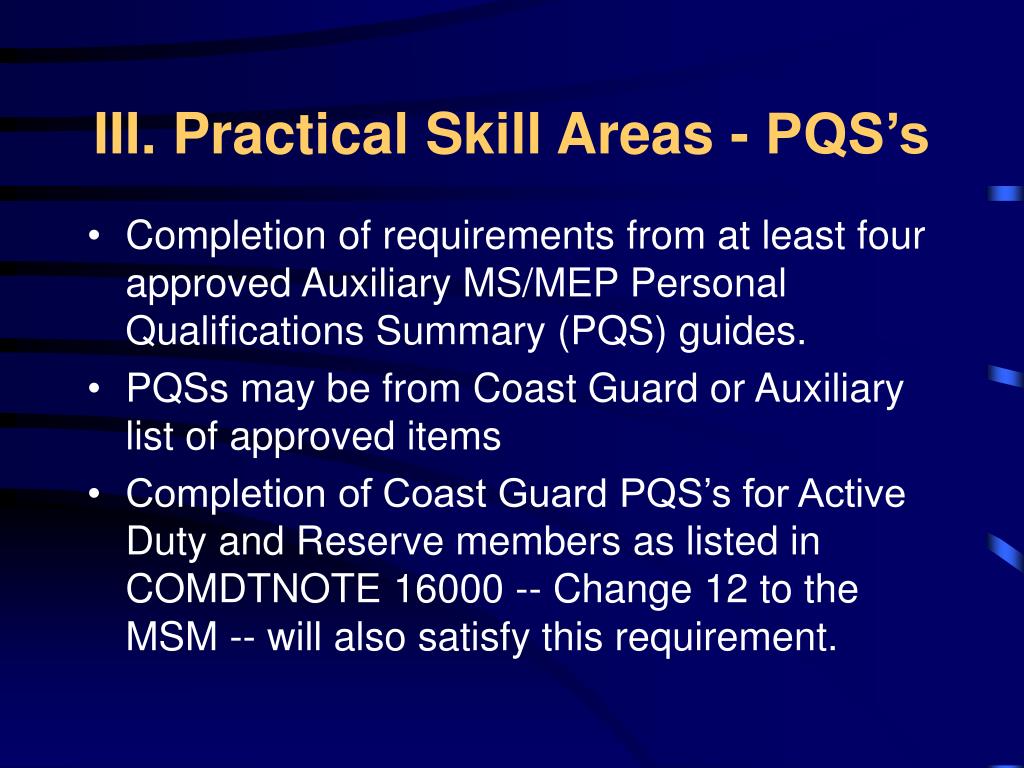 III. Practical Skill Areas - PQS’s

• Completion of requirements from at least four approved Auxiliary MS/MEP Personal Qualifications Summary (PQS) guides.

• PQSs may be from Coast Guard or Auxiliary list of approved items

• Completion of Coast Guard PQS’s for Active Duty and Reserve members as listed in COMDTNOTE 16000 -- Change 12 to the MSM -- will also satisfy this requirement.